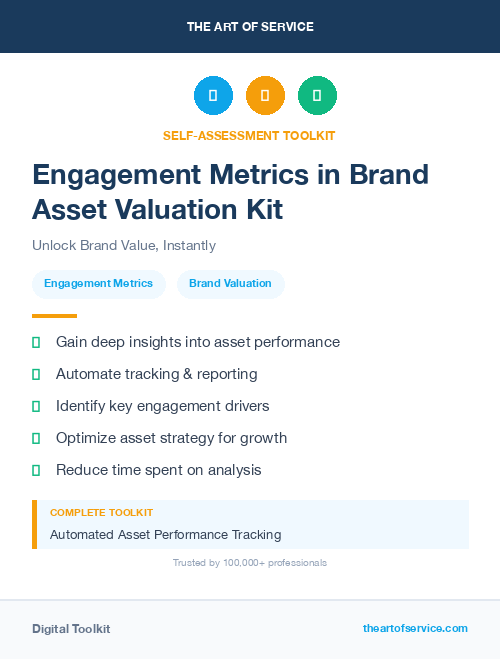 THE ART OF SERVICE

SELF-ASSESSMENT TOOLKIT

Engagement Metrics in Brand Asset Valuation Kit

Unlock Brand Value, Instantly

Engagement Metrics

Brand Valuation

Gain deep insights into asset performance

Automate tracking & reporting

Identify key engagement drivers

Optimize asset strategy for growth

Reduce time spent on analysis

COMPLETE TOOLKIT

Automated Asset Performance Tracking

Trusted by 100,000+ professionals

Digital Toolkit

theartofservice.com